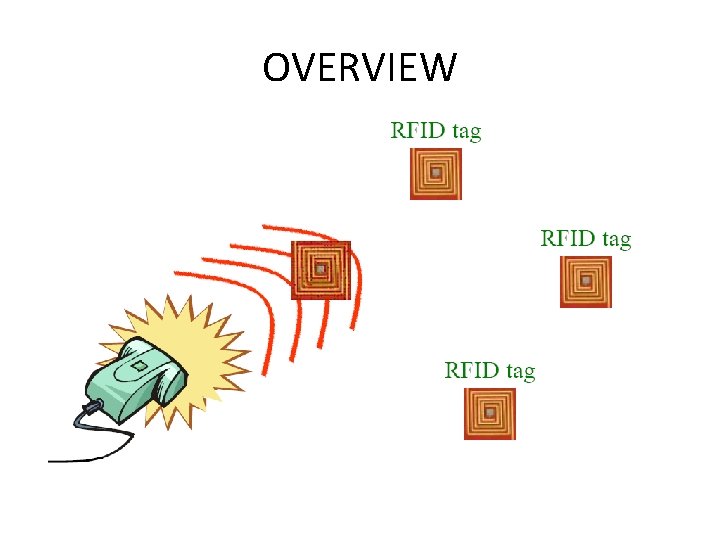 OVERVIEW

RFID tag

RFID tag

RFID tag